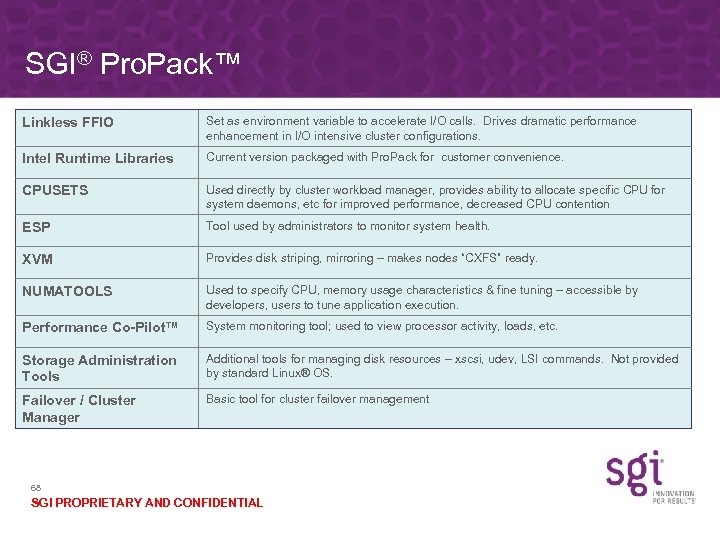 SGI® ProPack™

| Linkless FFIO | Set as environment variable to accelerate I/O calls. Drives dramatic performance enhancement in I/O intensive cluster configurations. |
|---|---|
| Intel Runtime Libraries | Current version packaged with ProPack for customer convenience. |
| CPUSETS | Used directly by cluster workload manager, provides ability to allocate specific CPU for system daemons, etc for improved performance, decreased CPU contention |
| ESP | Tool used by administrators to monitor system health. |
| XVM | Provides disk striping, mirroring – makes nodes "CXFS" ready. |
| NUMATOOLS | Used to specify CPU, memory usage characteristics & fine tuning – accessible by developers, users to tune application execution. |
| Performance Co-Pilot™ | System monitoring tool; used to view processor activity, loads, etc. |
| Storage Administration Tools | Additional tools for managing disk resources – xscsi, udev, LSI commands. Not provided by standard Linux® OS. |
| Failover / Cluster Manager | Basic tool for cluster failover management |

68
SGI PROPRIETARY AND CONFIDENTIAL

sgi
INNOVATION FOR RESULTS